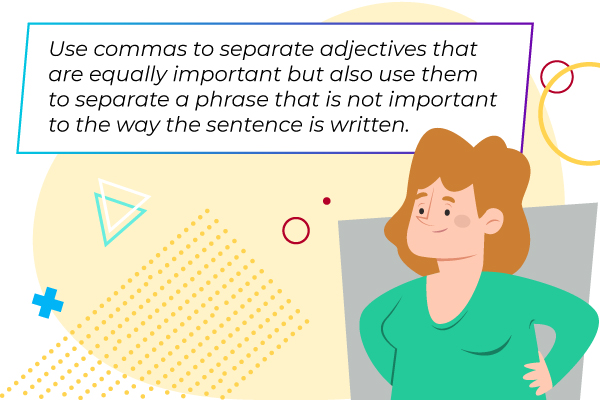 Use commas to separate adjectives that are equally important but also use them to separate a phrase that is not important to the way the sentence is written.